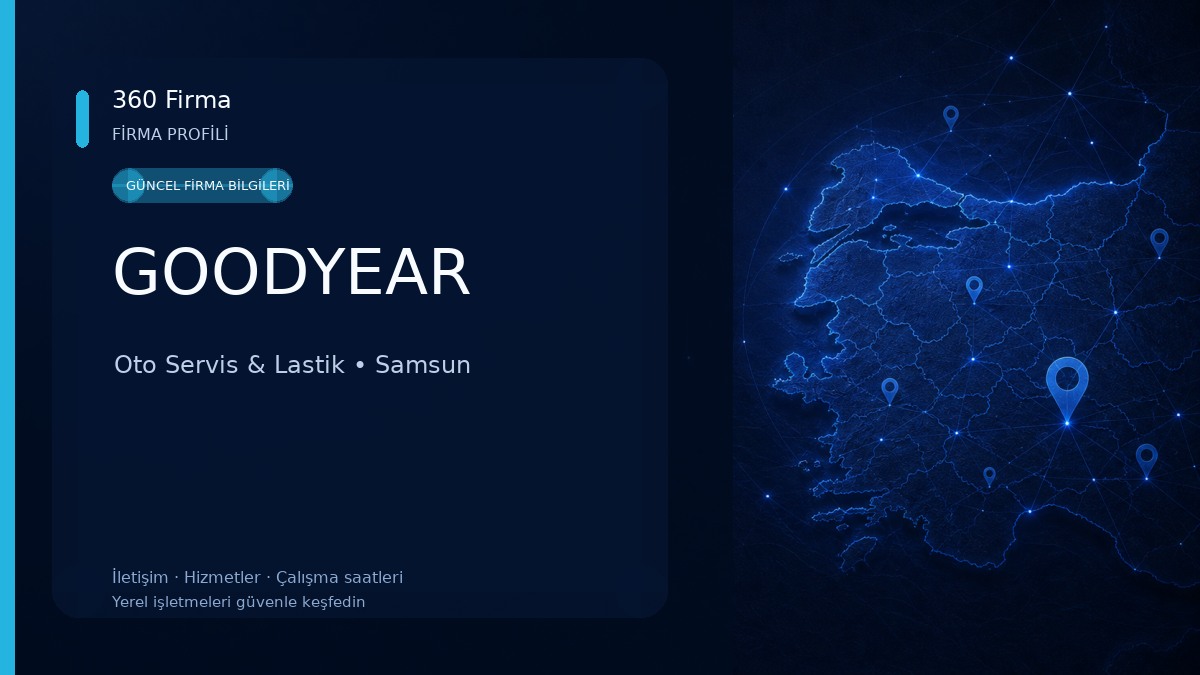 360 Firma
FİRMA PROFİLİ

GÜNCEL FİRMA BİLGİLERİ

GOODYEAR

Oto Servis & Lastik • Samsun

İletişim · Hizmetler · Çalışma saatleri
Yerel işletmeleri güvenle keşfedin